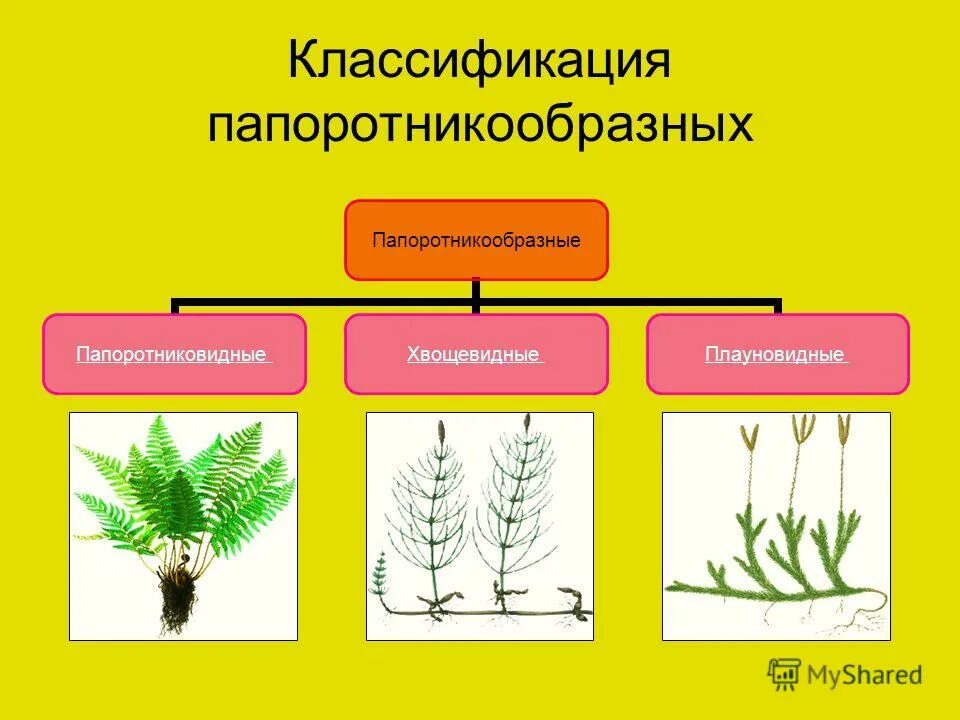 Классификация папоротникообразных

Папоротникообразные

Папоротниковидные

Хвощевидные

Плауновидные

MyShared